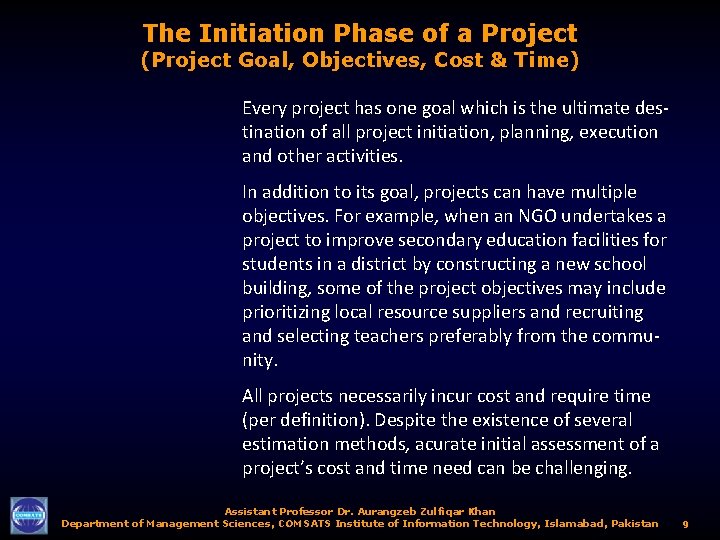 The Initiation Phase of a Project
(Project Goal, Objectives, Cost & Time)

Every project has one goal which is the ultimate destination of all project initiation, planning, execution and other activities.

In addition to its goal, projects can have multiple objectives. For example, when an NGO undertakes a project to improve secondary education facilities for students in a district by constructing a new school building, some of the project objectives may include prioritizing local resource suppliers and recruiting and selecting teachers preferably from the community.

All projects necessarily incur cost and require time (per definition). Despite the existence of several estimation methods, acurate initial assessment of a project's cost and time need can be challenging.

COMSATS

Assistant Professor Dr. Aurangzeb Zulfiqar Khan
Department of Management Sciences, COMSATS Institute of Information Technology, Islamabad, Pakistan 9